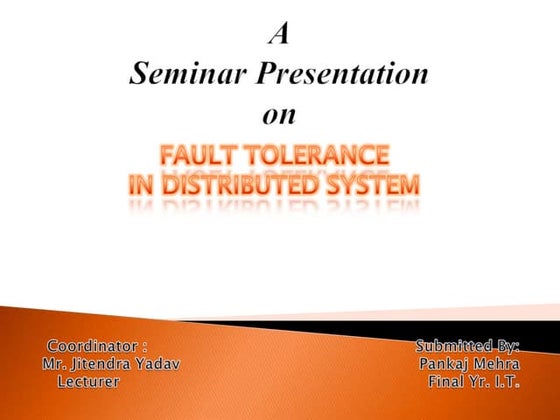 A
Seminar Presentation
on

FAULT TOLERANCE
IN DISTRIBUTED SYSTEM

Coordinator :
Mr. Jitendra Yadav
Lecturer

Submitted By:
Pankaj Mehra
Final Yr. I.T.